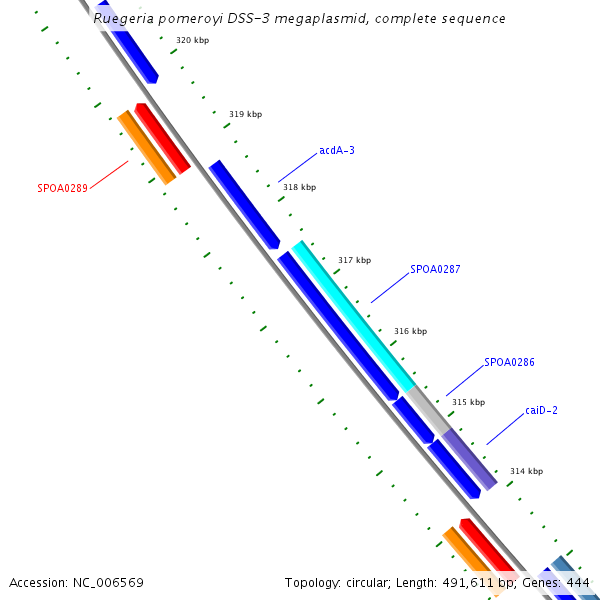 Ruegeria pomeroyi DSS-3 megaplasmid, complete sequence

320 kbp

319 kbp

acdA-3

SPOA0289

318 kbp

317 kbp

SPOA0287

316 kbp

SPOA0286

315 kbp

caiD-2

314 kbp

Accession: NC_006569

Topology: circular; Length: 491,611 bp; Genes: 444